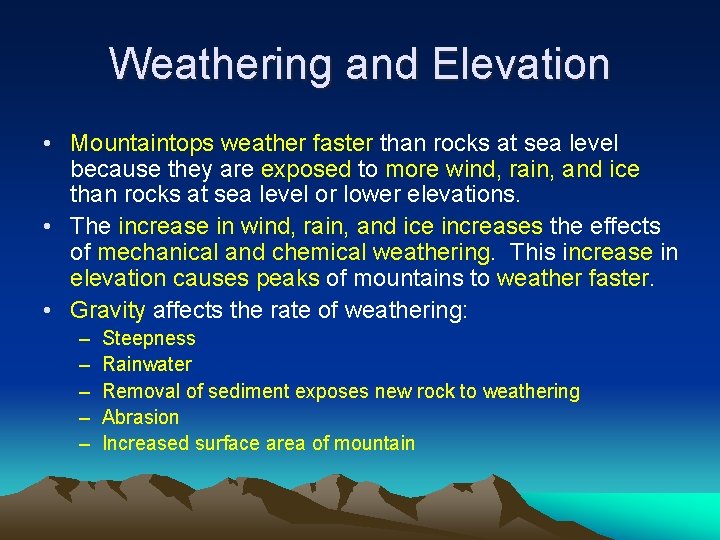 Weathering and Elevation

• Mountaintops weather faster than rocks at sea level because they are exposed to more wind, rain, and ice than rocks at sea level or lower elevations.

• The increase in wind, rain, and ice increases the effects of mechanical and chemical weathering. This increase in elevation causes peaks of mountains to weather faster.

• Gravity affects the rate of weathering:
– Steepness
– Rainwater
– Removal of sediment exposes new rock to weathering
– Abrasion
– Increased surface area of mountain